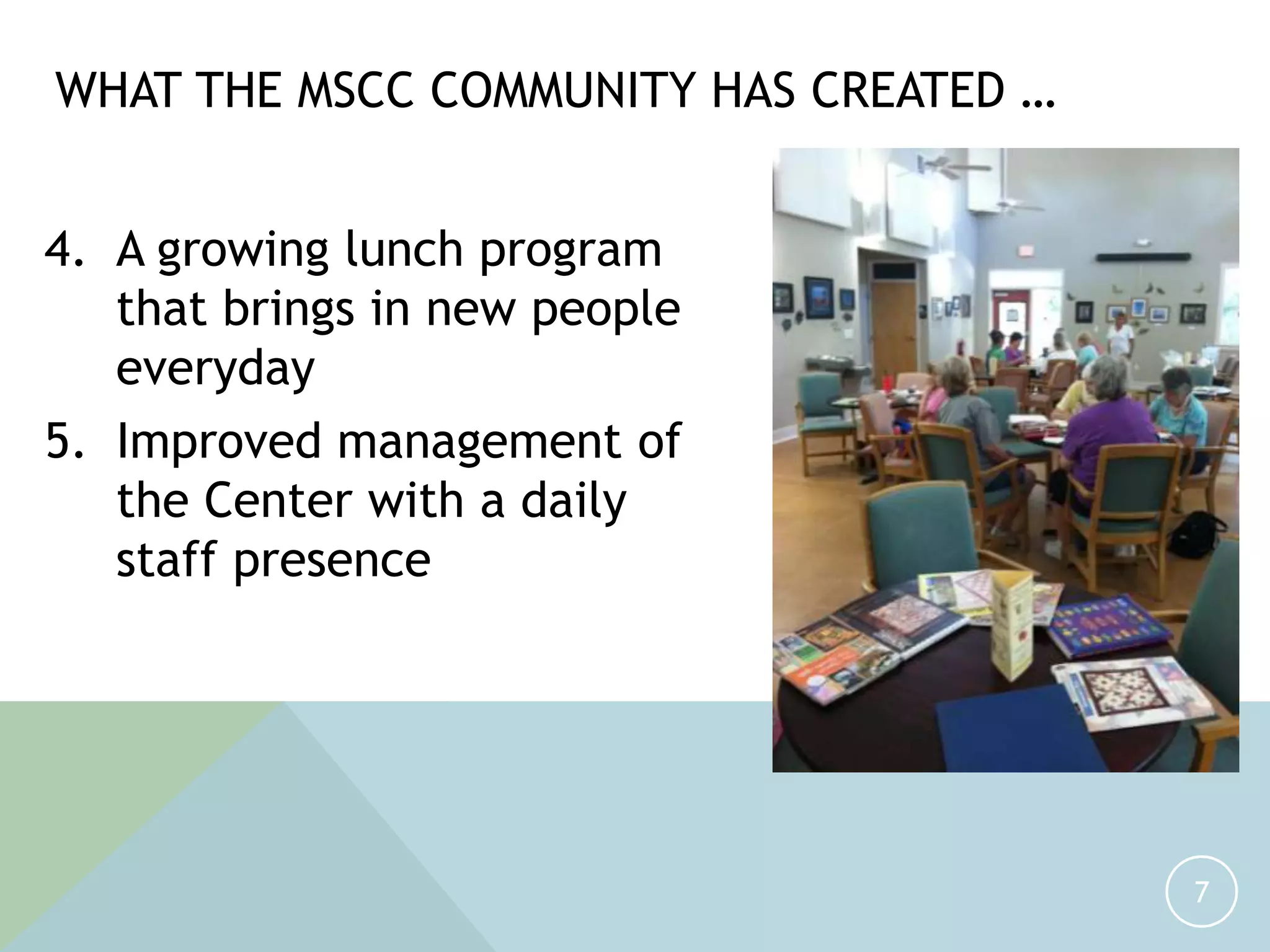 WHAT THE MSCC COMMUNITY HAS CREATED …

4. A growing lunch program that brings in new people everyday

5. Improved management of the Center with a daily staff presence

7